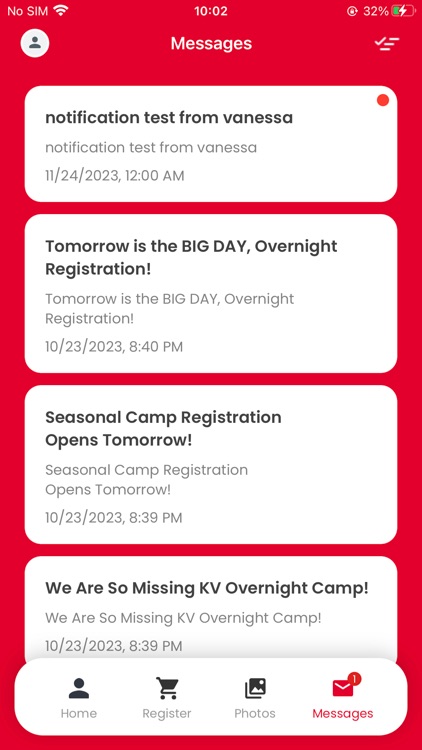 No SIM 10:02 32%

Messages

notification test from vanessa

notification test from vanessa

11/24/2023, 12:00 AM

Tomorrow is the BIG DAY, Overnight Registration!

Tomorrow is the BIG DAY, Overnight Registration!

10/23/2023, 8:40 PM

Seasonal Camp Registration Opens Tomorrow!

Seasonal Camp Registration Opens Tomorrow!

10/23/2023, 8:39 PM

We Are So Missing KV Overnight Camp!

We Are So Missing KV Overnight Camp!

10/23/2023, 8:39 PM

Home Register Photos 1 Messages